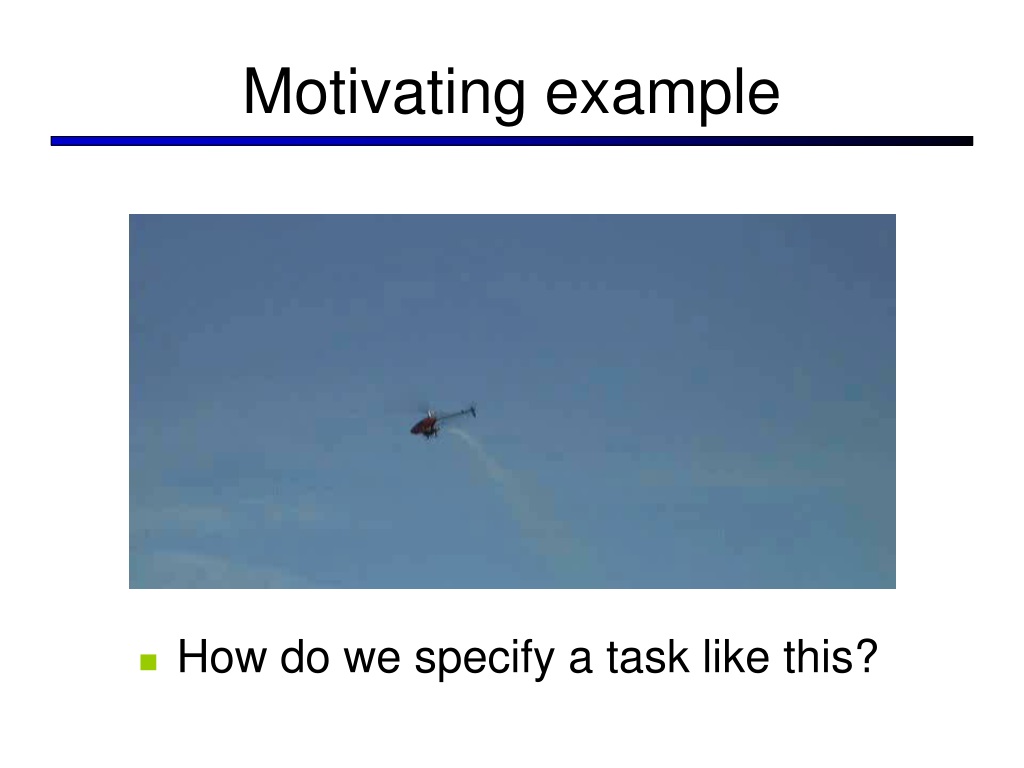 Motivating example

How do we specify a task like this?